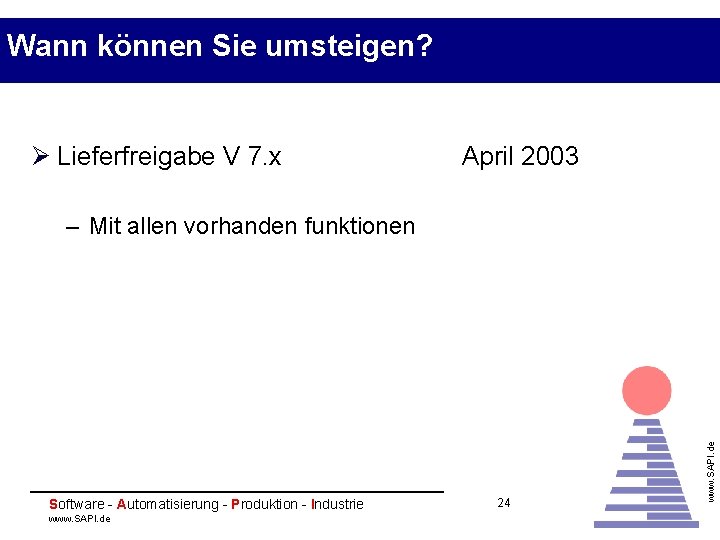 Wann können Sie umsteigen?

➢ Lieferfreigabe V 7.x April 2003

– Mit allen vorhanden funktionen

Software - Automatisierung - Produktion - Industrie
www.SAPI.de

24

www.SAPI.de